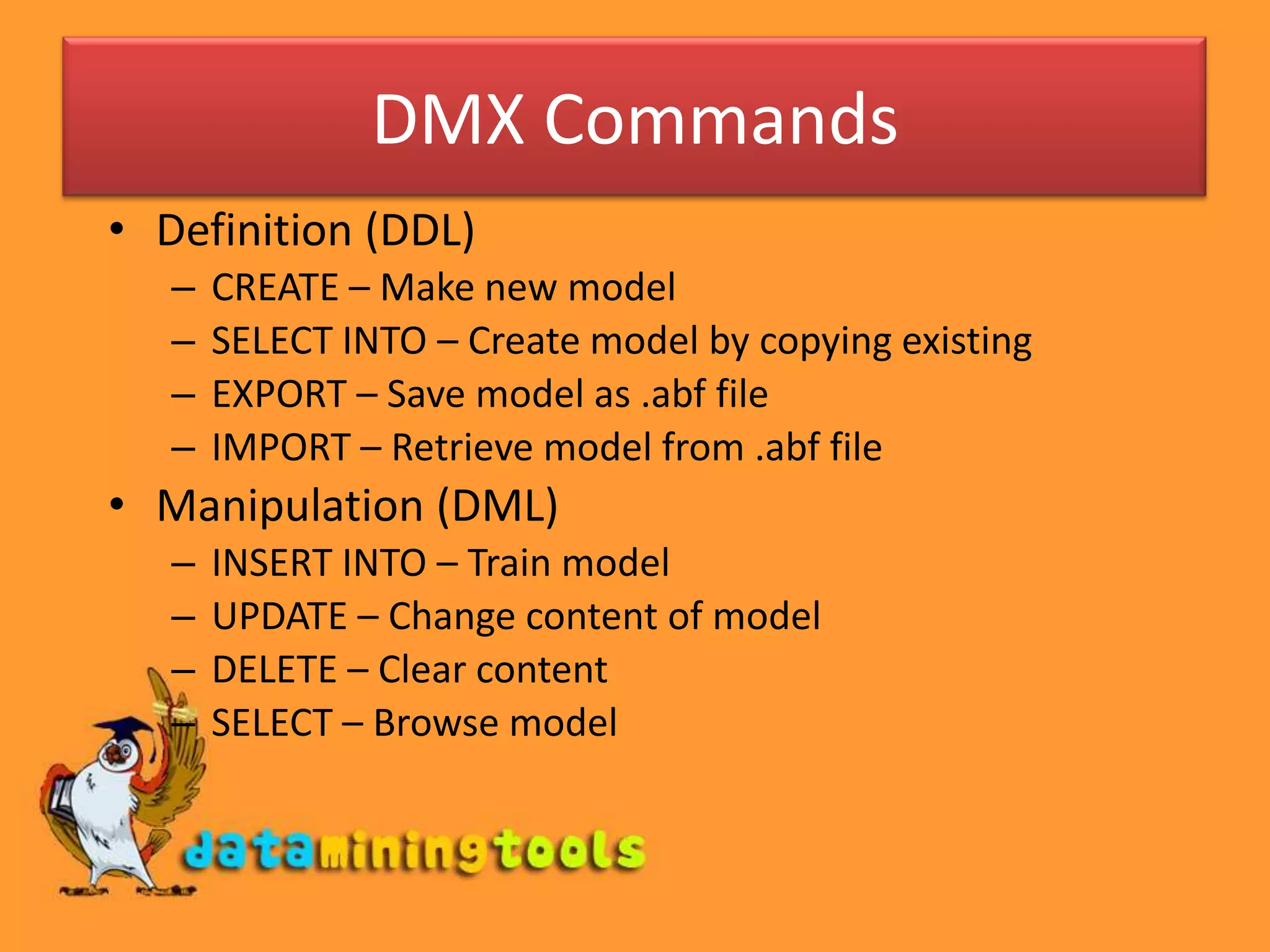 DMX Commands

• Definition (DDL)
– CREATE – Make new model
– SELECT INTO – Create model by copying existing
– EXPORT – Save model as .abf file
– IMPORT – Retrieve model from .abf file
• Manipulation (DML)
– INSERT INTO – Train model
– UPDATE – Change content of model
– DELETE – Clear content
– SELECT – Browse model

dataminingtools